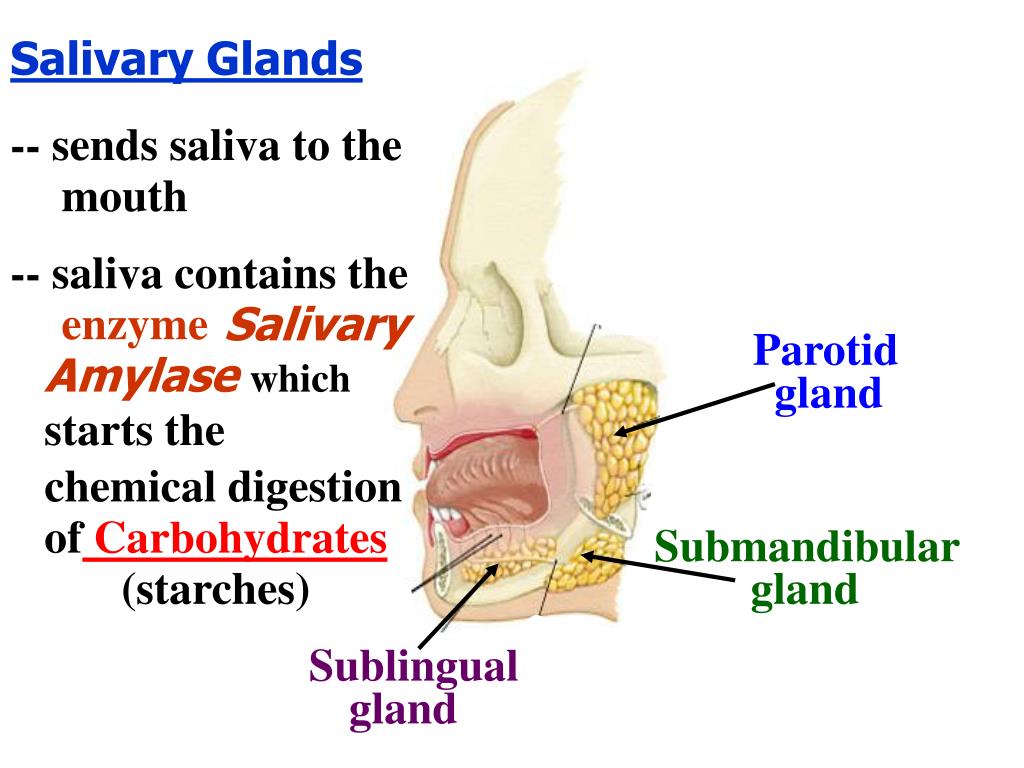 Salivary Glands

-- sends saliva to the mouth

-- saliva contains the enzyme Salivary Amylase which starts the chemical digestion of Carbohydrates (starches)

Parotid gland

Submandibular gland

Sublingual gland